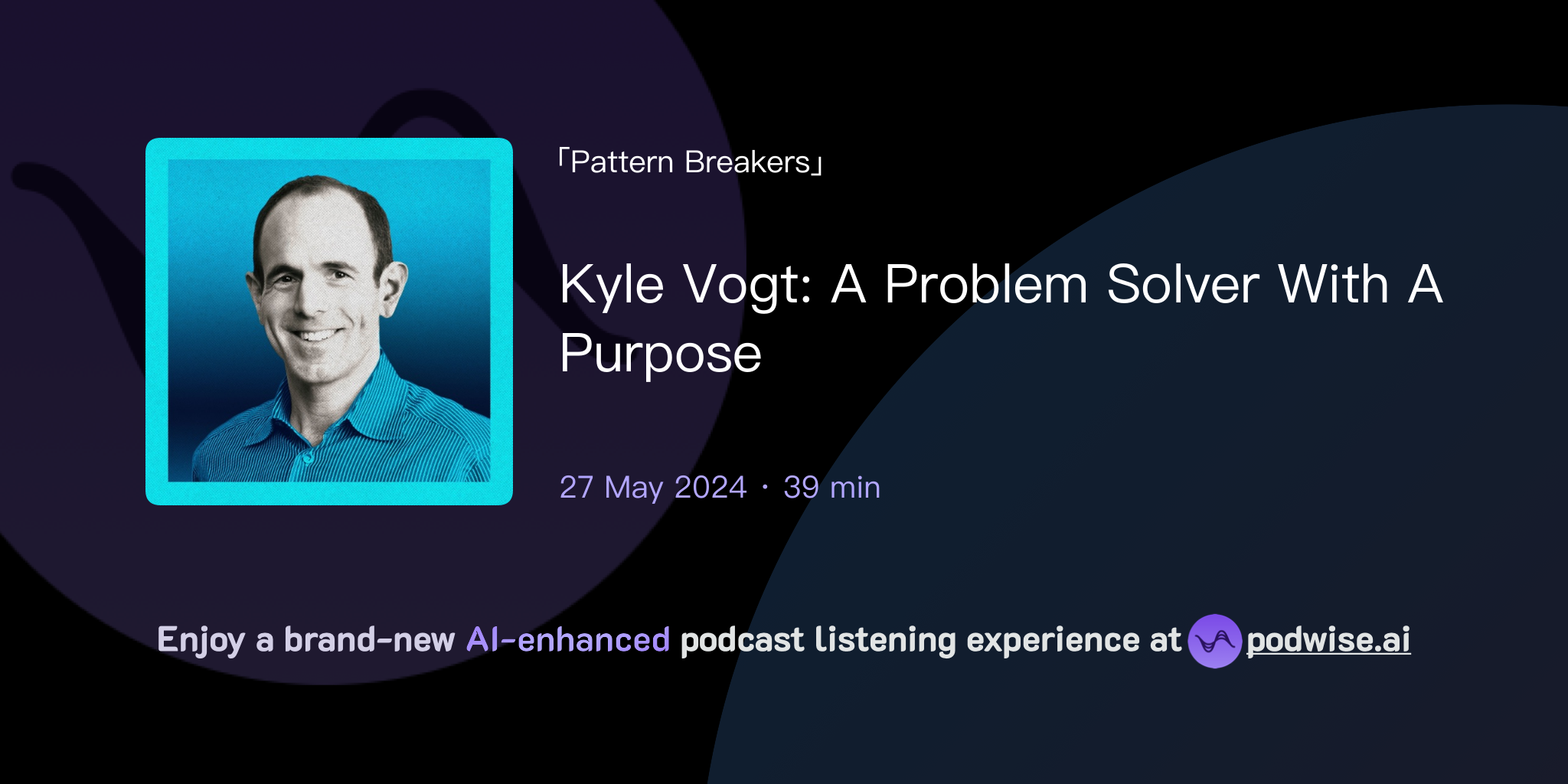 「Pattern Breakers」

Kyle Vogt: A Problem Solver With A Purpose

27 May 2024 · 39 min

Enjoy a brand-new AI-enhanced podcast listening experience at podwise.ai